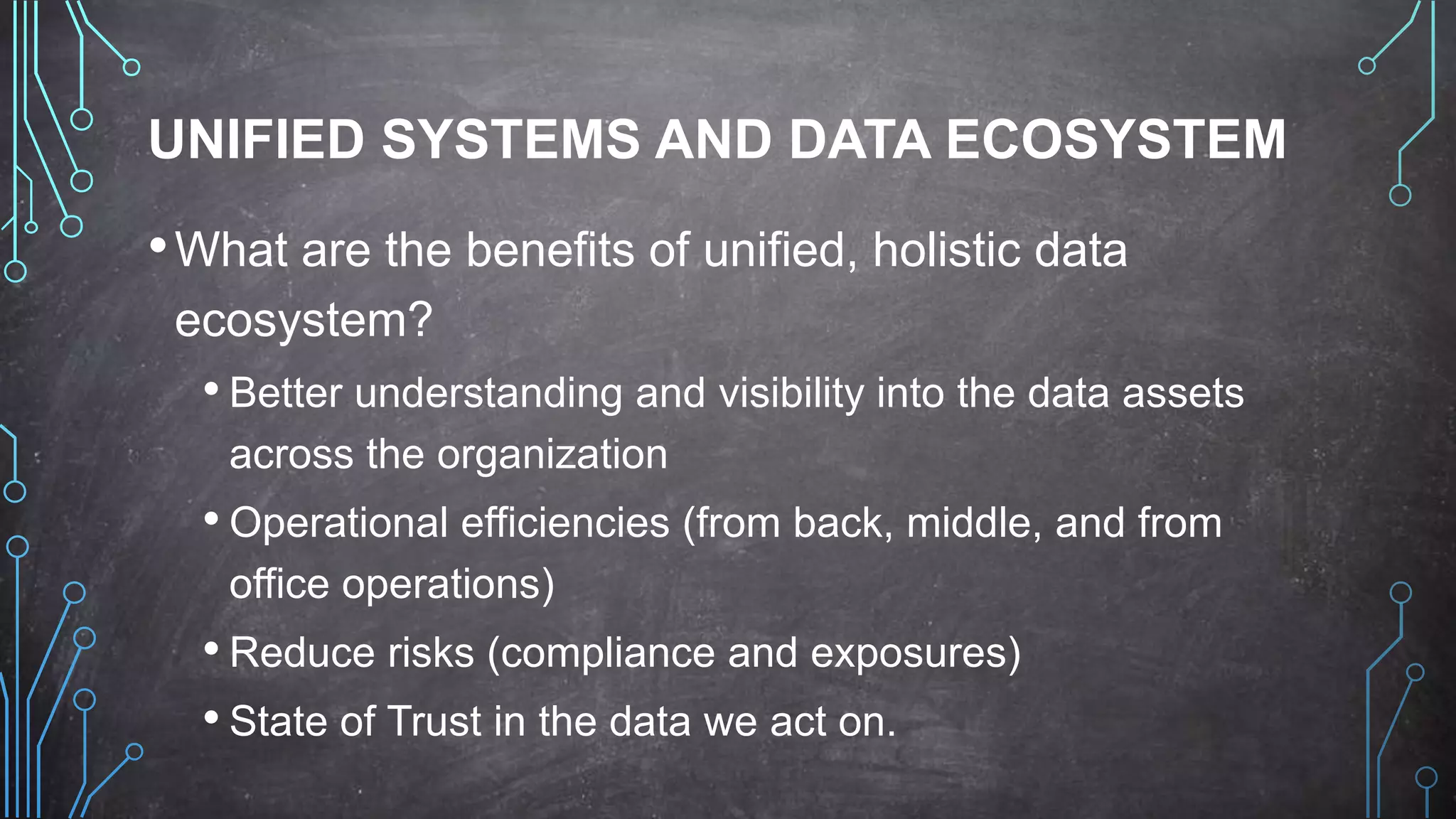 UNIFIED SYSTEMS AND DATA ECOSYSTEM

• What are the benefits of unified, holistic data ecosystem?

• Better understanding and visibility into the data assets across the organization

• Operational efficiencies (from back, middle, and from office operations)

• Reduce risks (compliance and exposures)

• State of Trust in the data we act on.